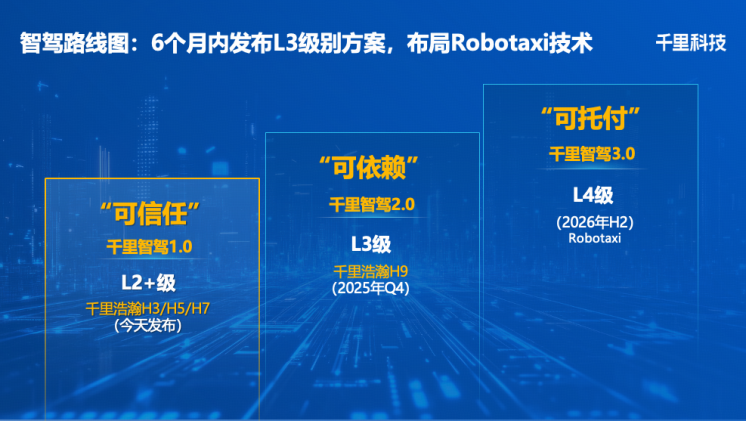 智驾路线图：6个月内发布L3级别方案，布局Robotaxi技术

千里科技

“可信任”
千里智驾1.0
L2+级
千里浩瀚H3/H5/H7
(今天发布)

“可依赖”
千里智驾2.0
L3级
千里浩瀚H9
(2025年Q4)

“可托付”
千里智驾3.0
L4级
(2026年H2)
Robotaxi